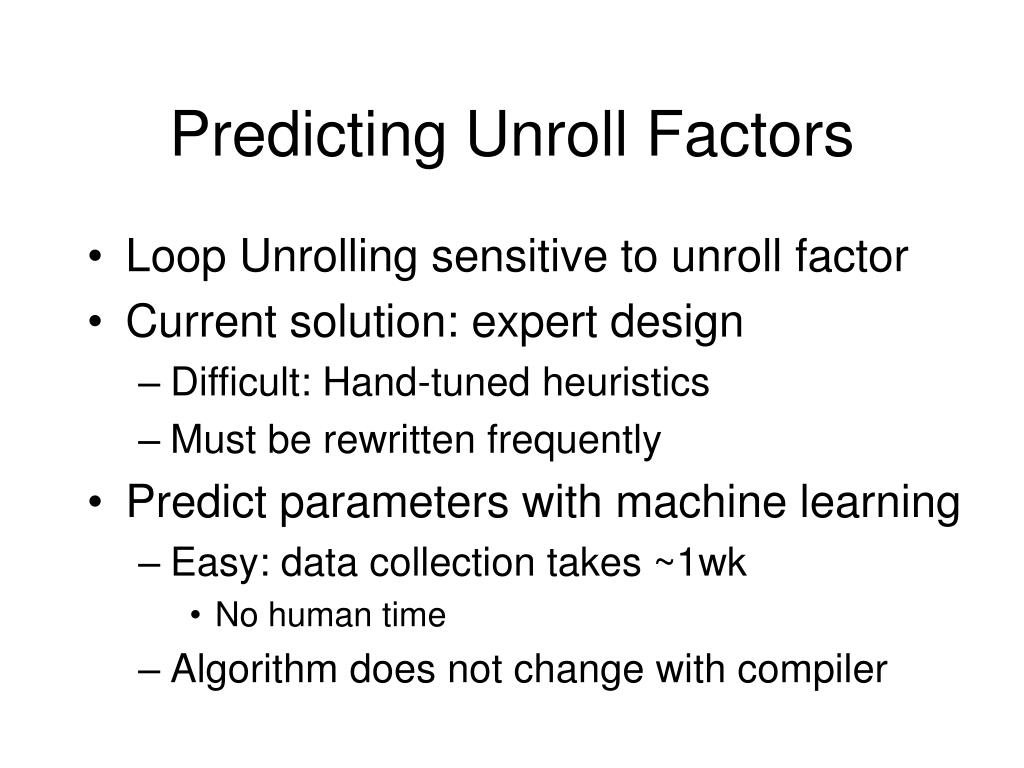 Predicting Unroll Factors

• Loop Unrolling sensitive to unroll factor
• Current solution: expert design
– Difficult: Hand-tuned heuristics
– Must be rewritten frequently
• Predict parameters with machine learning
– Easy: data collection takes ~1wk
• No human time
– Algorithm does not change with compiler